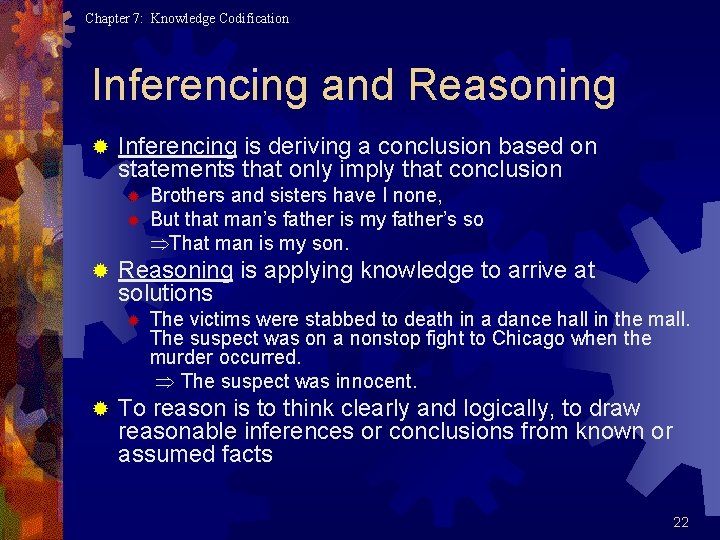 Chapter 7: Knowledge Codification

Inferencing and Reasoning

Inferencing is deriving a conclusion based on statements that only imply that conclusion

Brothers and sisters have I none,

But that man's father is my father's so

$\Rightarrow$That man is my son.

Reasoning is applying knowledge to arrive at solutions

The victims were stabbed to death in a dance hall in the mall. The suspect was on a nonstop fight to Chicago when the murder occurred.

$\Rightarrow$ The suspect was innocent.

To reason is to think clearly and logically, to draw reasonable inferences or conclusions from known or assumed facts

22